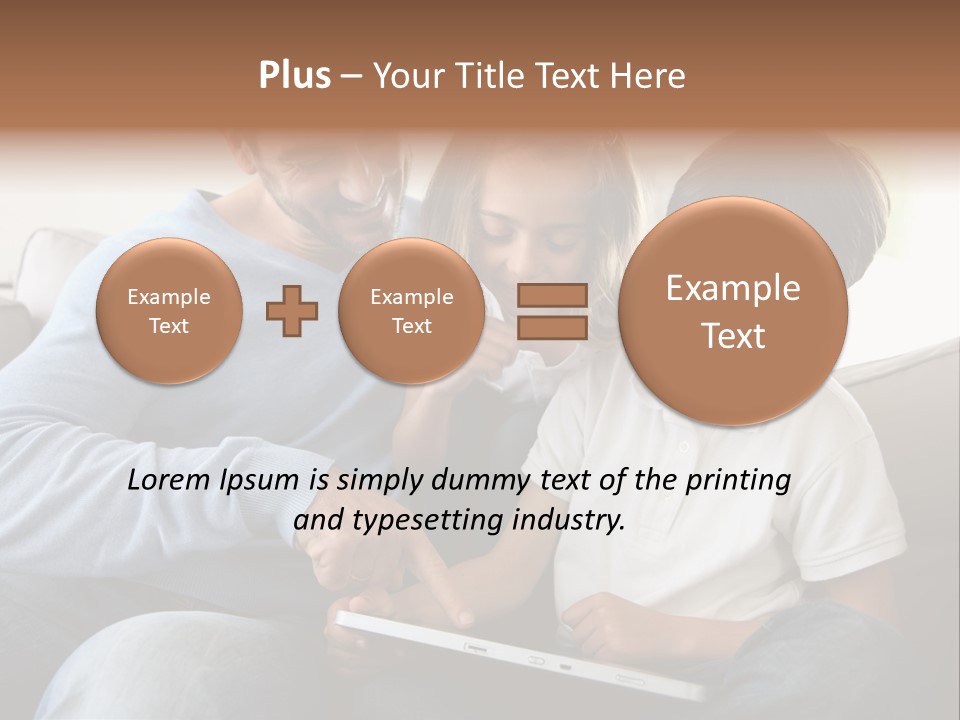 Plus – Your Title Text Here

Example Text

Example Text

Example Text

Lorem Ipsum is simply dummy text of the printing and typesetting industry.